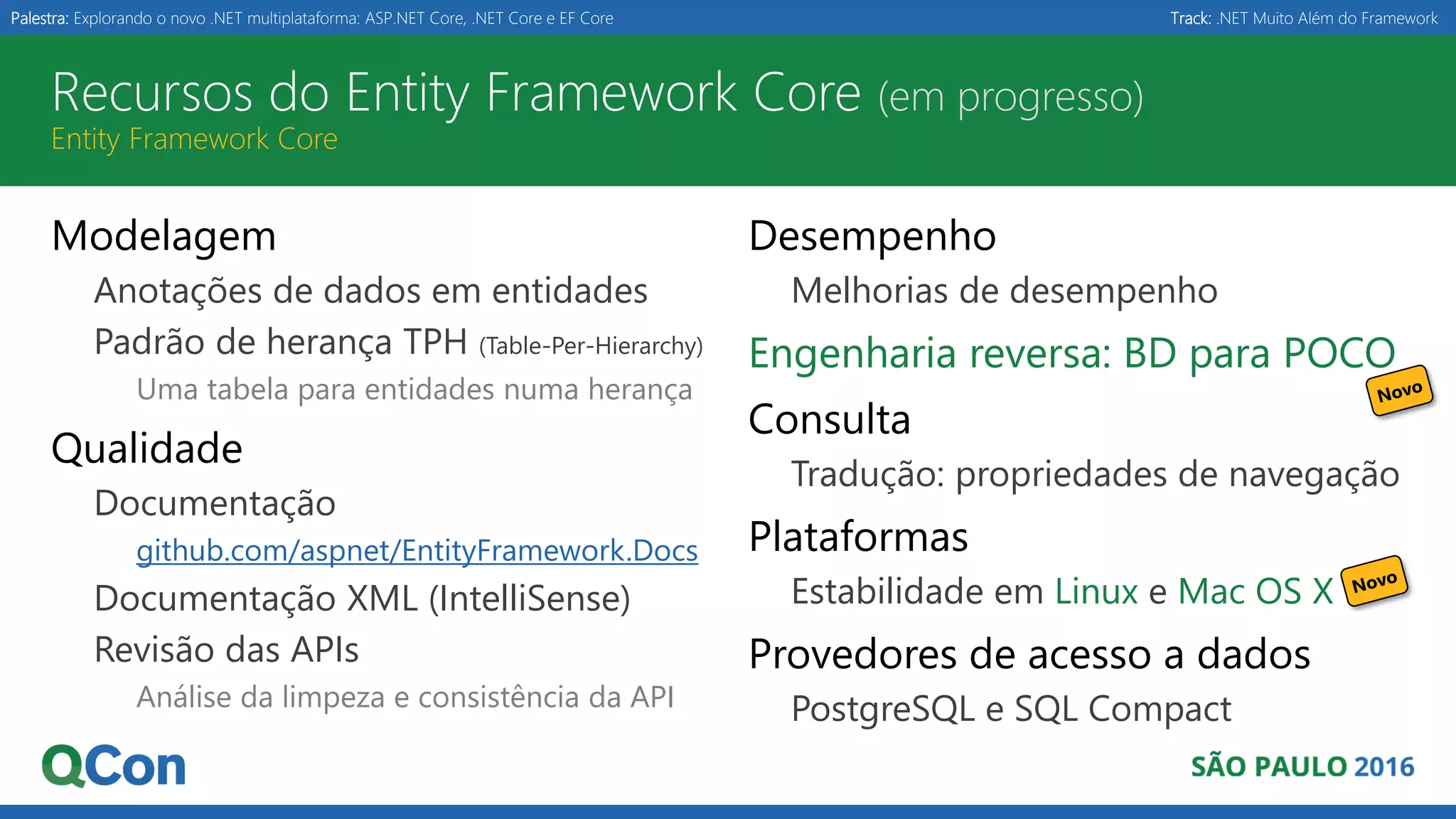 Palestra: Explorando o novo .NET multiplataforma: ASP.NET Core, .NET Core e EF Core

Track: .NET Muito Além do Framework

Recursos do Entity Framework Core (em progresso)

Entity Framework Core

Modelagem

Anotações de dados em entidades

Padrão de herança TPH (Table-Per-Hierarchy)

Uma tabela para entidades numa herança

Qualidade

Documentação

github.com/aspnet/EntityFramework.Docs

Documentação XML (IntelliSense)

Revisão das APIs

Análise da limpeza e consistência da API

Desempenho

Melhorias de desempenho

Engenharia reversa: BD para POCO

Novo

Consulta

Tradução: propriedades de navegação

Plataformas

Estabilidade em Linux e Mac OS X

Novo

Provedores de acesso a dados

PostgreSQL e SQL Compact

QCon

SÃO PAULO 2016